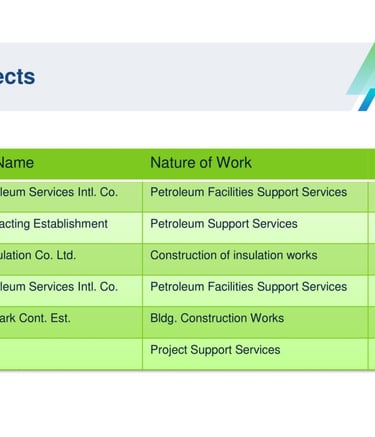 ects

| Name | Nature of Work |
|---|---|
| leum Services Intl. Co. | Petroleum Facilities Support Services |
| acting Establishment | Petroleum Support Services |
| ulation Co. Ltd. | Construction of insulation works |
| leum Services Intl. Co. | Petroleum Facilities Support Services |
| ark Cont. Est. | Bldg. Construction Works |
| | Project Support Services |